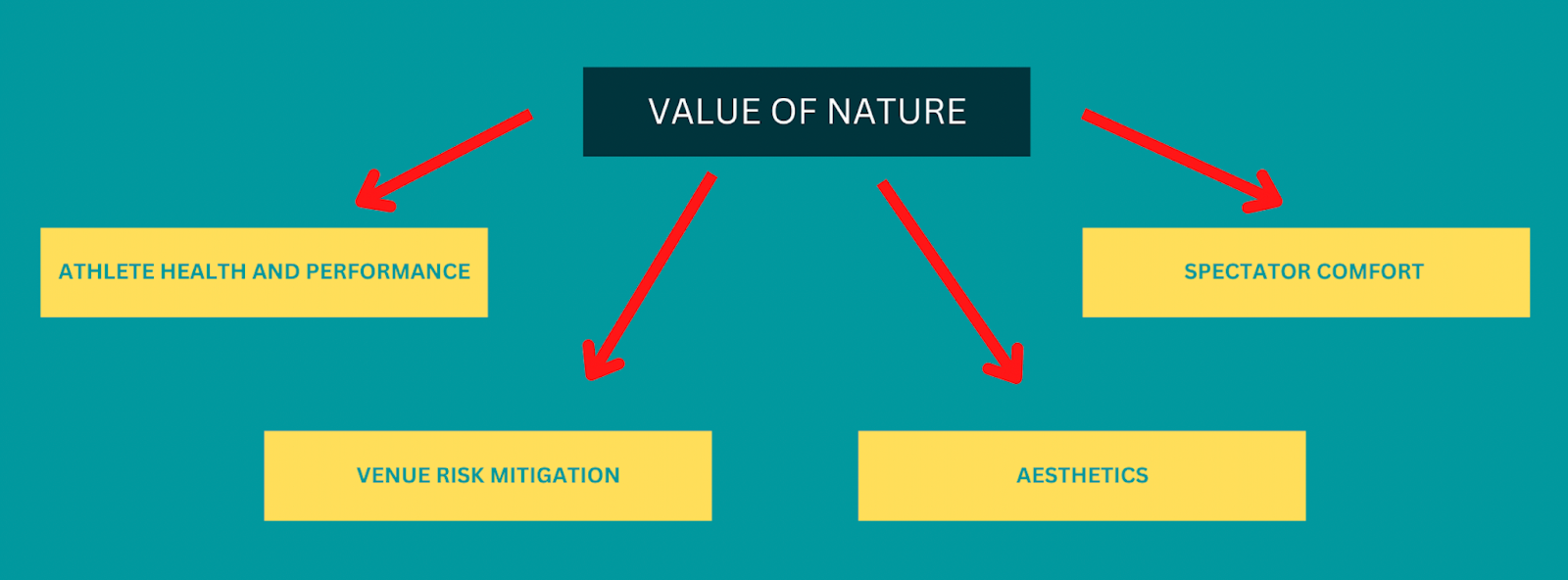 VALUE OF NATURE

ATHLETE HEALTH AND PERFORMANCE

SPECTATOR COMFORT

VENUE RISK MITIGATION

AESTHETICS